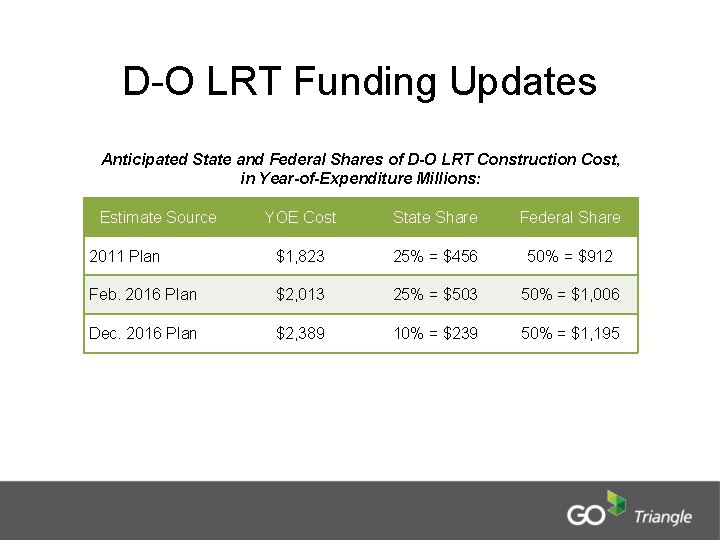 D-O LRT Funding Updates

Anticipated State and Federal Shares of D-O LRT Construction Cost, in Year-of-Expenditure Millions:

| Estimate Source | YOE Cost | State Share | Federal Share |
|---|---|---|---|
| 2011 Plan | \$1,823 | 25% = \$456 | 50% = \$912 |
| Feb. 2016 Plan | \$2,013 | 25% = \$503 | 50% = \$1,006 |
| Dec. 2016 Plan | \$2,389 | 10% = \$239 | 50% = \$1,195 |

GO Triangle